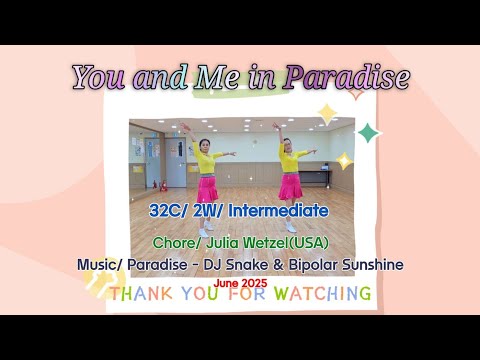 You and Me in Paradise

32C/ 2W/ Intermediate

Chore/ Julia Wetzel(USA)

Music/ Paradise - DJ Snake & Bipolar Sunshine

June 2025

THANK YOU FOR WATCHING